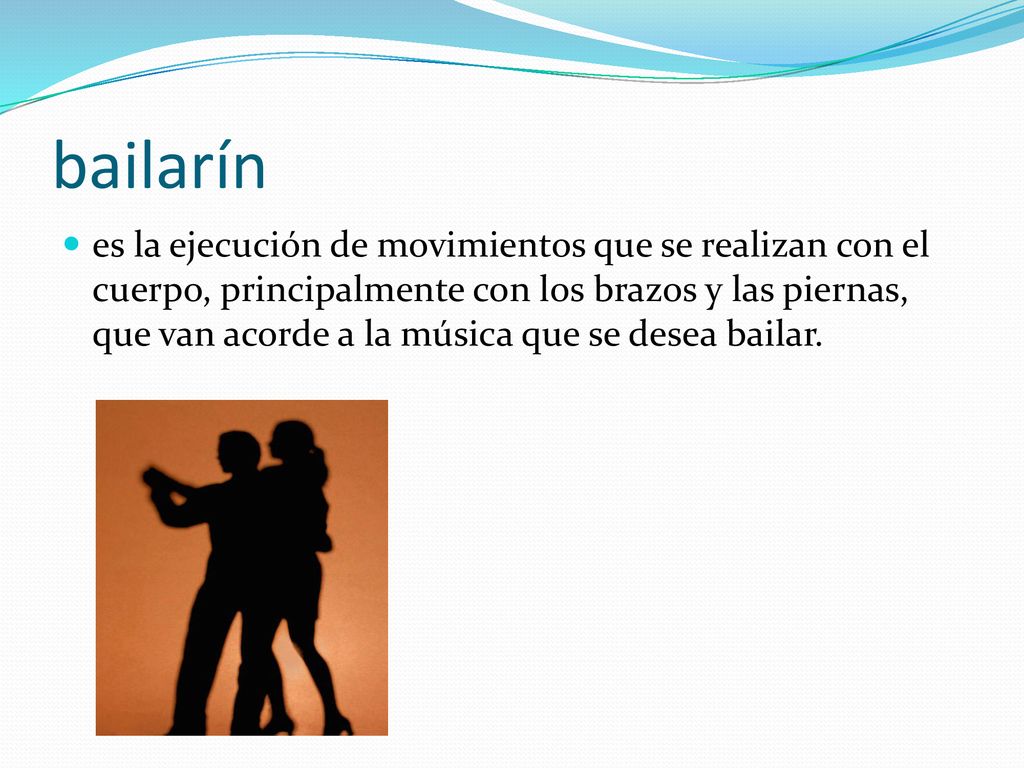 bailarín

es la ejecución de movimientos que se realizan con el cuerpo, principalmente con los brazos y las piernas, que van acorde a la música que se desea bailar.